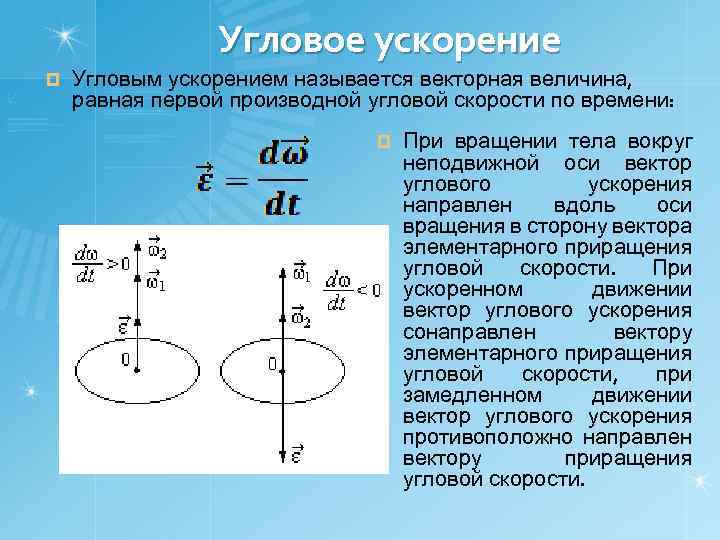 Угловое ускорение

Угловым ускорением называется векторная величина, равная первой производной угловой скорости по времени:

$\vec{\varepsilon} = \frac{d\vec{\omega}}{dt}$

$\frac{d\omega}{dt} > 0$ $\vec{\omega}_2$ $\vec{\omega}_1$ $\vec{\varepsilon}$ 0

$\vec{\omega}_1$ $\frac{d\omega}{dt} < 0$ $\vec{\omega}_2$ 0 $\vec{\varepsilon}$

При вращении тела вокруг неподвижной оси вектор углового ускорения направлен вдоль оси вращения в сторону вектора элементарного приращения угловой скорости. При ускоренном движении вектор углового ускорения сонаправлен вектору элементарного приращения угловой скорости, при замедленном движении вектор углового ускорения противоположно направлен вектору приращения угловой скорости.